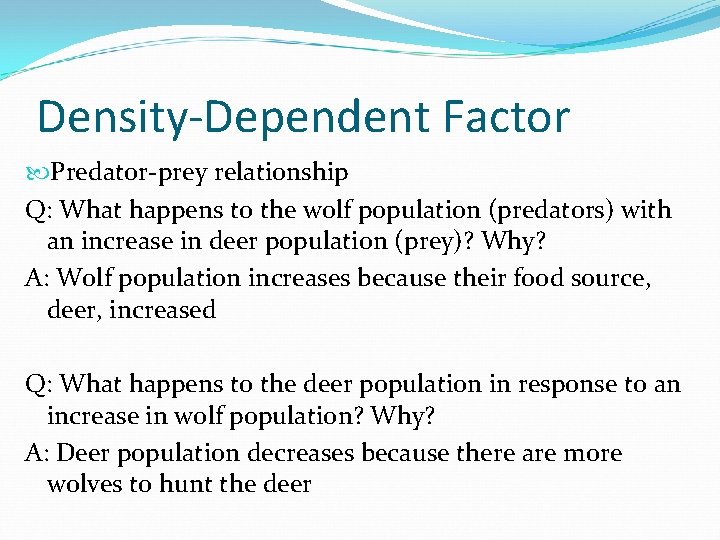 Density-Dependent Factor

Predator-prey relationship

Q: What happens to the wolf population (predators) with an increase in deer population (prey)? Why?

A: Wolf population increases because their food source, deer, increased

Q: What happens to the deer population in response to an increase in wolf population? Why?

A: Deer population decreases because there are more wolves to hunt the deer